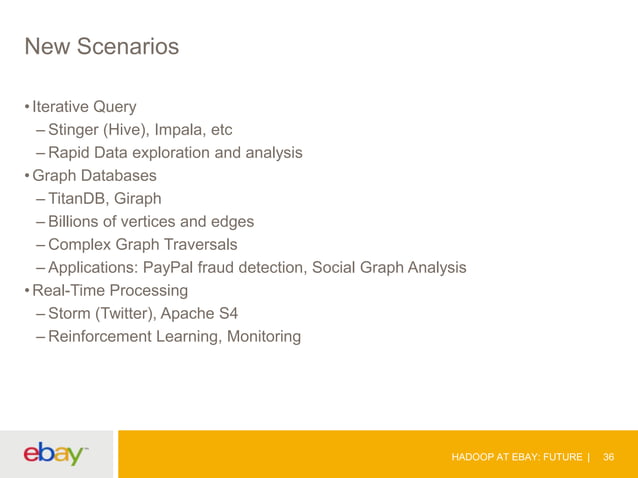 New Scenarios

• Iterative Query
– Stinger (Hive), Impala, etc
– Rapid Data exploration and analysis
• Graph Databases
– TitanDB, Giraph
– Billions of vertices and edges
– Complex Graph Traversals
– Applications: PayPal fraud detection, Social Graph Analysis
• Real-Time Processing
– Storm (Twitter), Apache S4
– Reinforcement Learning, Monitoring

ebay™

HADOOP AT EBAY: FUTURE | 36